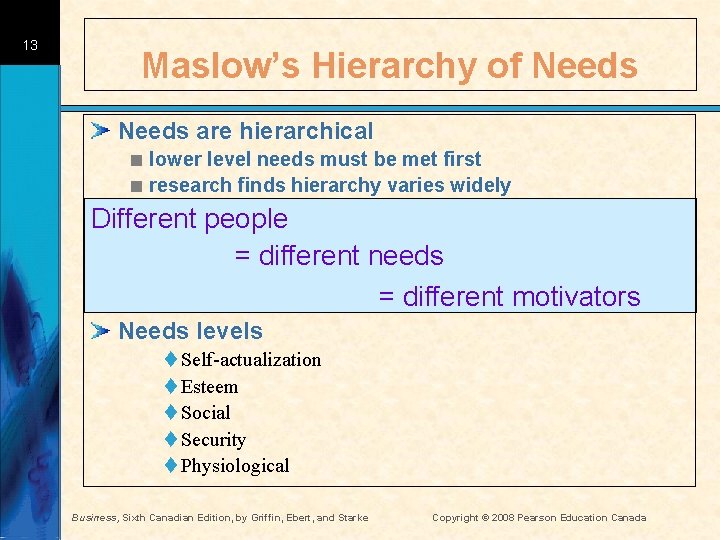 13

Maslow's Hierarchy of Needs

Needs are hierarchical
lower level needs must be met first
research finds hierarchy varies widely

Different people
= different needs
= different motivators

Needs levels
Self-actualization
Esteem
Social
Security
Physiological

Business, Sixth Canadian Edition, by Griffin, Ebert, and Starke

Copyright © 2008 Pearson Education Canada